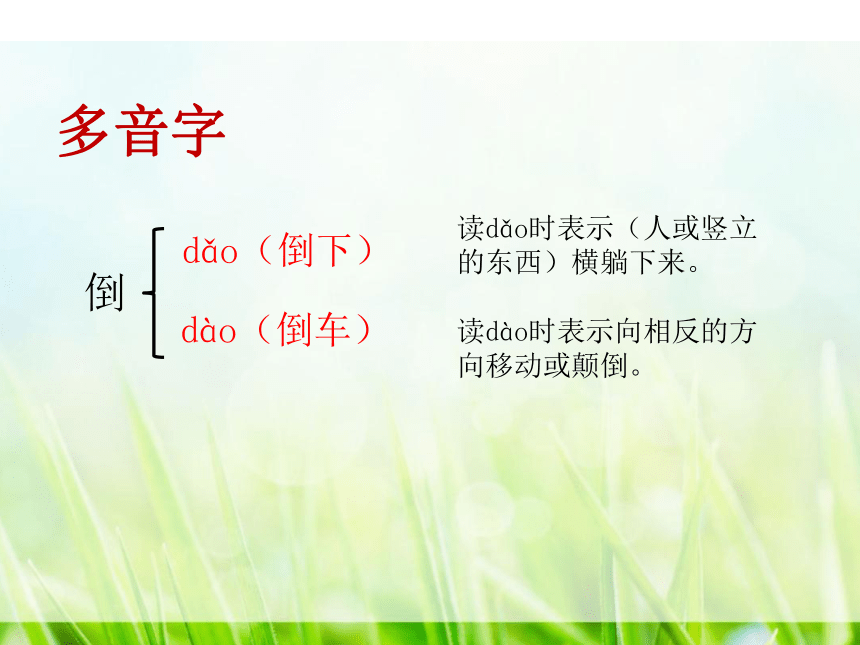 多音字

倒

dǎo（倒下）

dào（倒车）

读dǎo时表示（人或竖立的东西）横躺下来。

读dào时表示向相反的方向移动或颠倒。